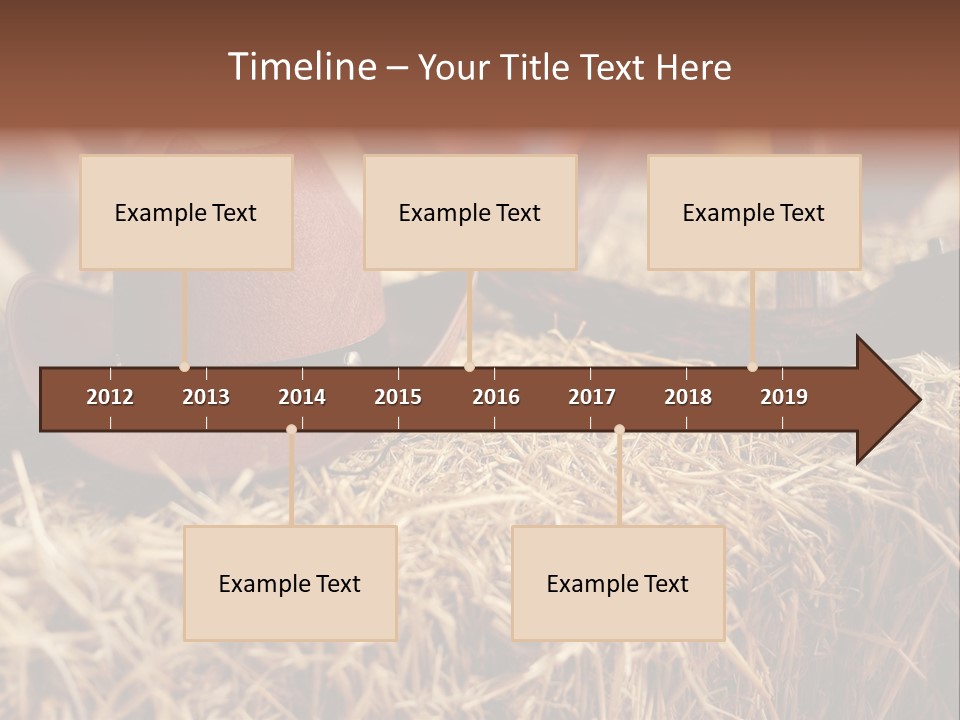 Timeline – Your Title Text Here

Example Text

Example Text

Example Text

2012 2013 2014 2015 2016 2017 2018 2019

Example Text

Example Text